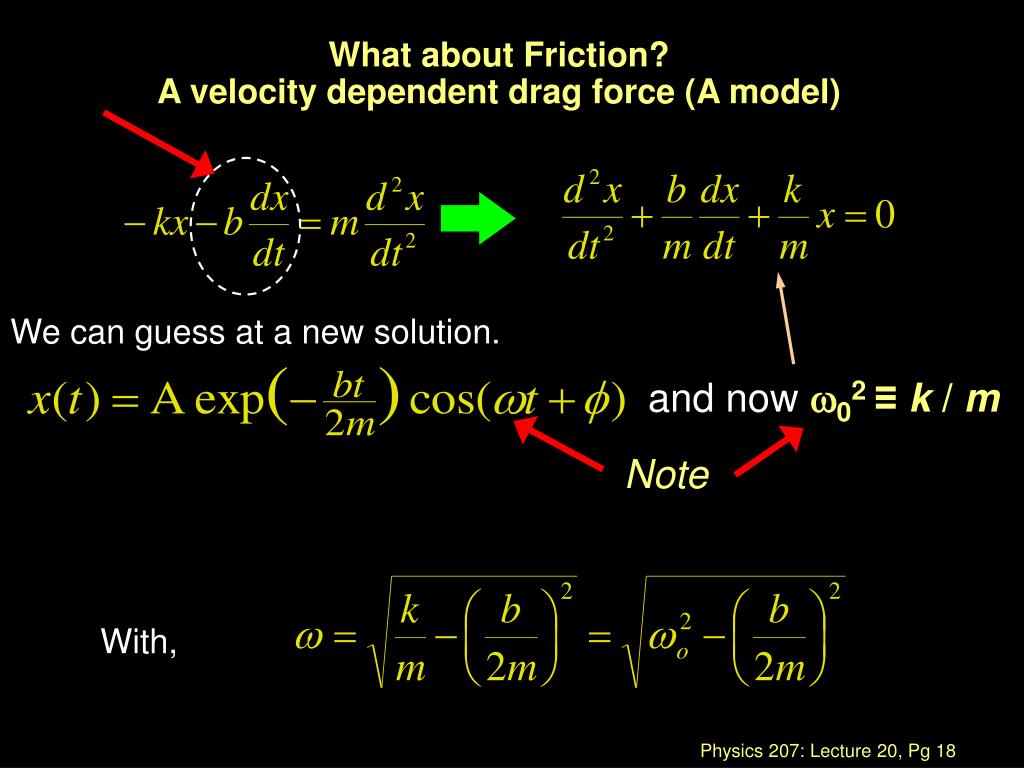 What about Friction?
A velocity dependent drag force (A model)

$-kx - b\frac{dx}{dt} = m\frac{d^2x}{dt^2}$

$\frac{d^2x}{dt^2} + \frac{b}{m}\frac{dx}{dt} + \frac{k}{m}x = 0$

We can guess at a new solution.

$x(t) = A\exp\left(-\frac{bt}{2m}\right)\cos(\omega t + \phi)$ and now $\omega_0^2 \equiv k / m$

Note

With, $\omega = \sqrt{\frac{k}{m} - \left(\frac{b}{2m}\right)^2} = \sqrt{\omega_o^2 - \left(\frac{b}{2m}\right)^2}$

Physics 207: Lecture 20, Pg 18